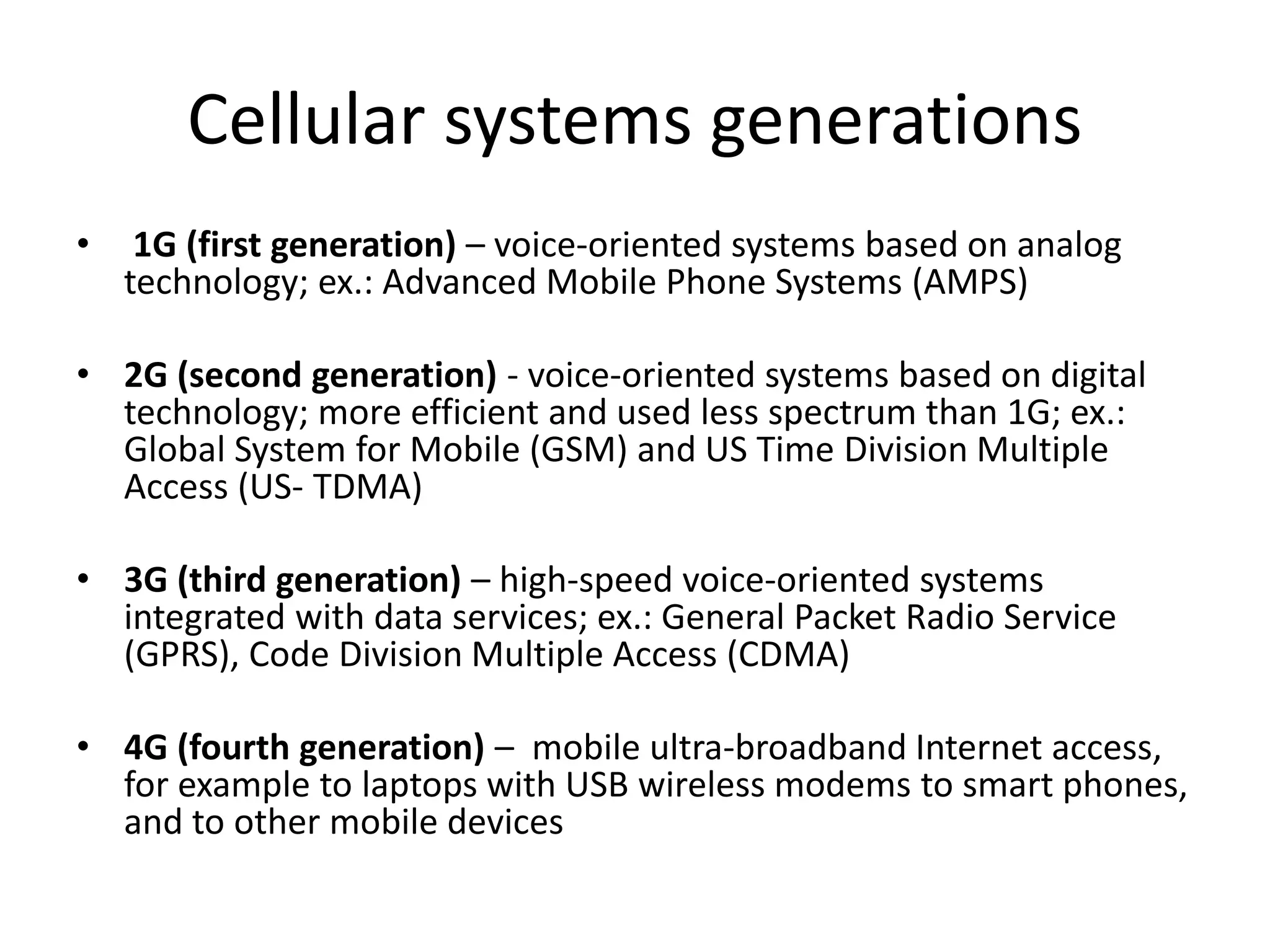 Cellular systems generations

• 1G (first generation) – voice-oriented systems based on analog technology; ex.: Advanced Mobile Phone Systems (AMPS)

• 2G (second generation) - voice-oriented systems based on digital technology; more efficient and used less spectrum than 1G; ex.: Global System for Mobile (GSM) and US Time Division Multiple Access (US- TDMA)

• 3G (third generation) – high-speed voice-oriented systems integrated with data services; ex.: General Packet Radio Service (GPRS), Code Division Multiple Access (CDMA)

• 4G (fourth generation) – mobile ultra-broadband Internet access, for example to laptops with USB wireless modems to smart phones, and to other mobile devices